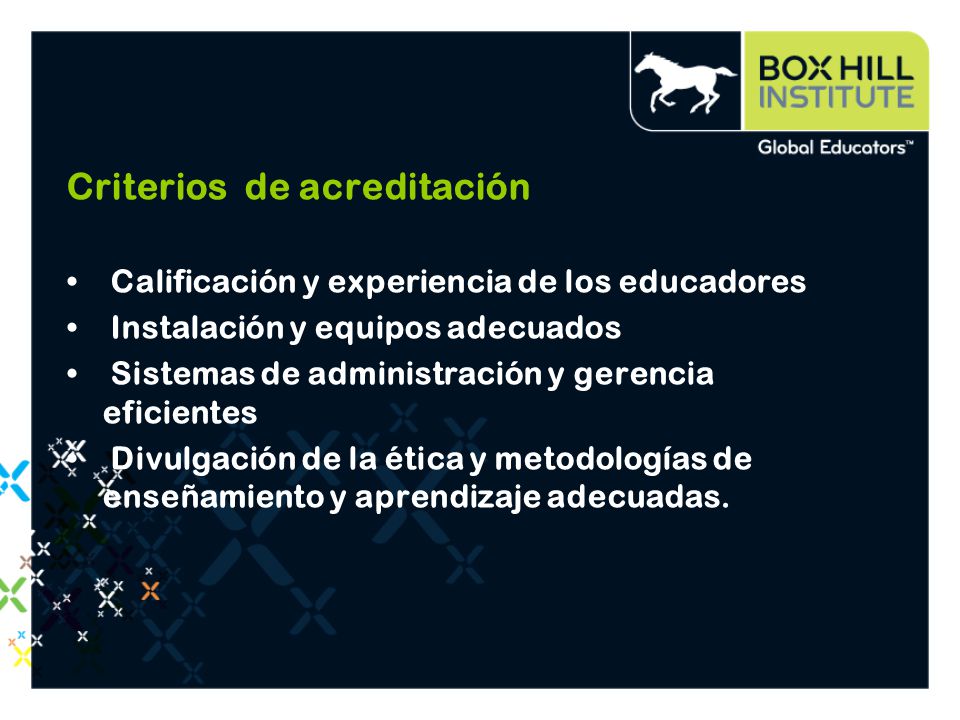 BOX HILL INSTITUTE

Global Educators™

Criterios de acreditación

• Calificación y experiencia de los educadores
• Instalación y equipos adecuados
• Sistemas de administración y gerencia eficientes
• Divulgación de la ética y metodologías de enseñamiento y aprendizaje adecuadas.